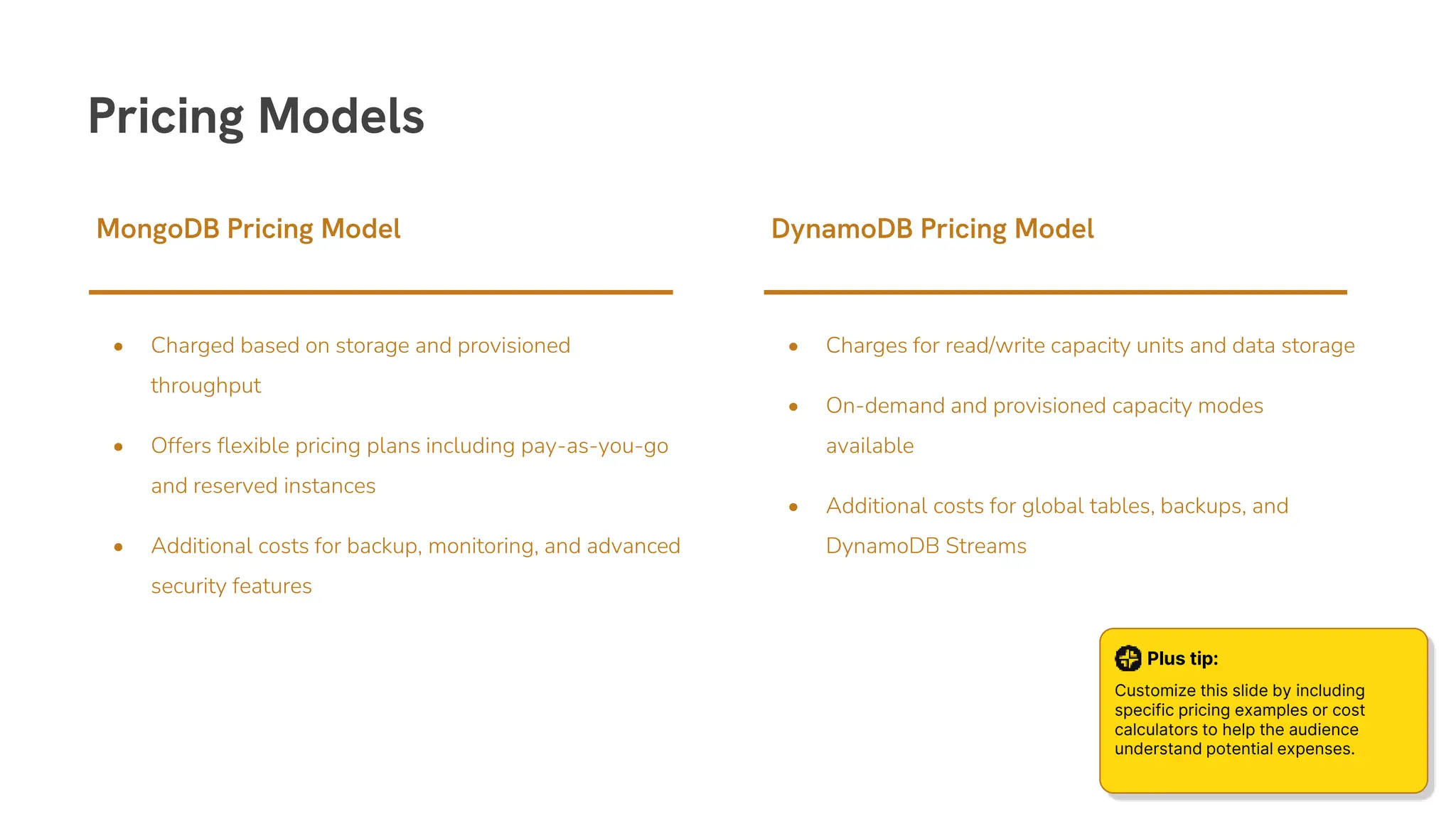 Pricing Models

MongoDB Pricing Model

- Charged based on storage and provisioned throughput
- Offers flexible pricing plans including pay-as-you-go and reserved instances
- Additional costs for backup, monitoring, and advanced security features

DynamoDB Pricing Model

- Charges for read/write capacity units and data storage
- On-demand and provisioned capacity modes available
- Additional costs for global tables, backups, and DynamoDB Streams

Plus tip:
Customize this slide by including specific pricing examples or cost calculators to help the audience understand potential expenses.